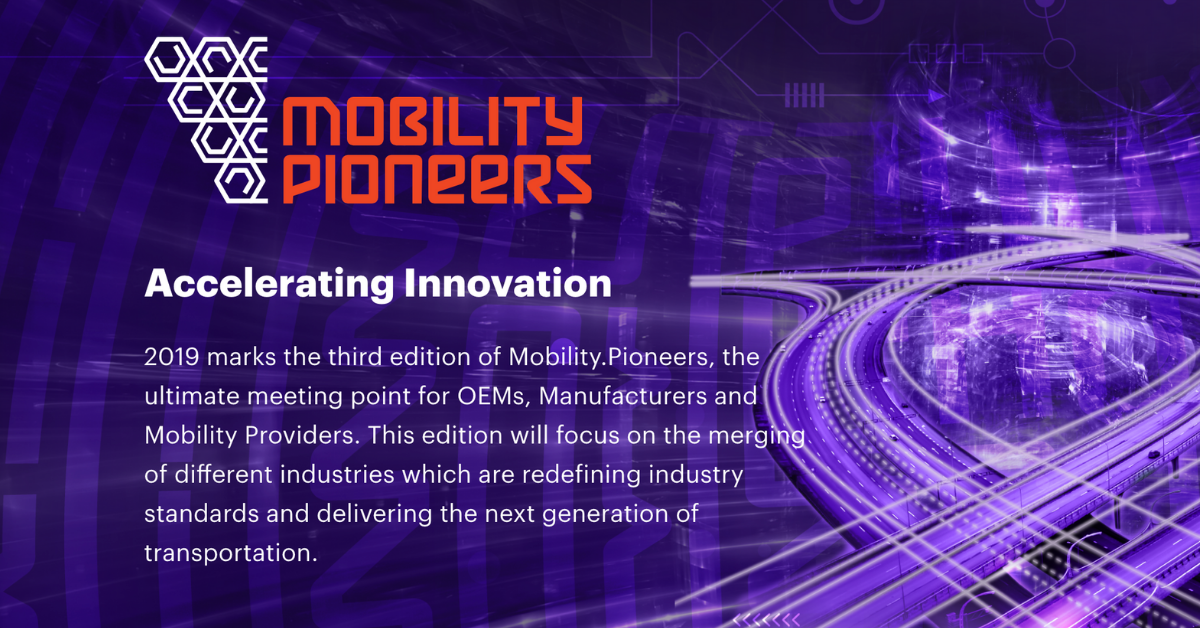 MOBILITY PIONEERS

Accelerating Innovation

2019 marks the third edition of Mobility.Pioneers, the ultimate meeting point for OEMs, Manufacturers and Mobility Providers. This edition will focus on the merging of different industries which are redefining industry standards and delivering the next generation of transportation.